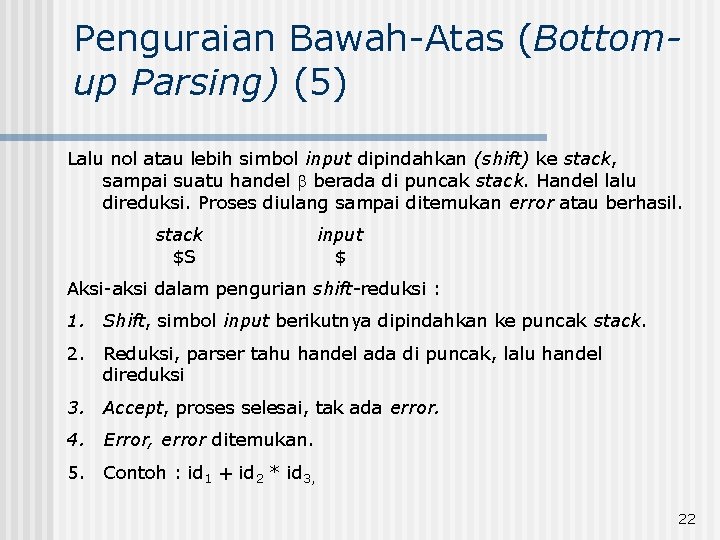 Penguraian Bawah-Atas (Bottom-up Parsing) (5)

Lalu nol atau lebih simbol input dipindahkan (shift) ke stack, sampai suatu handel $\beta$ berada di puncak stack. Handel lalu direduksi. Proses diulang sampai ditemukan error atau berhasil.

| stack | input |
|---|---|
| \$S | \$ |

Aksi-aksi dalam pengurian shift-reduksi :

1. Shift, simbol input berikutnya dipindahkan ke puncak stack.
2. Reduksi, parser tahu handel ada di puncak, lalu handel direduksi
3. Accept, proses selesai, tak ada error.
4. Error, error ditemukan.
5. Contoh : $id_1 + id_2 * id_3,$

22